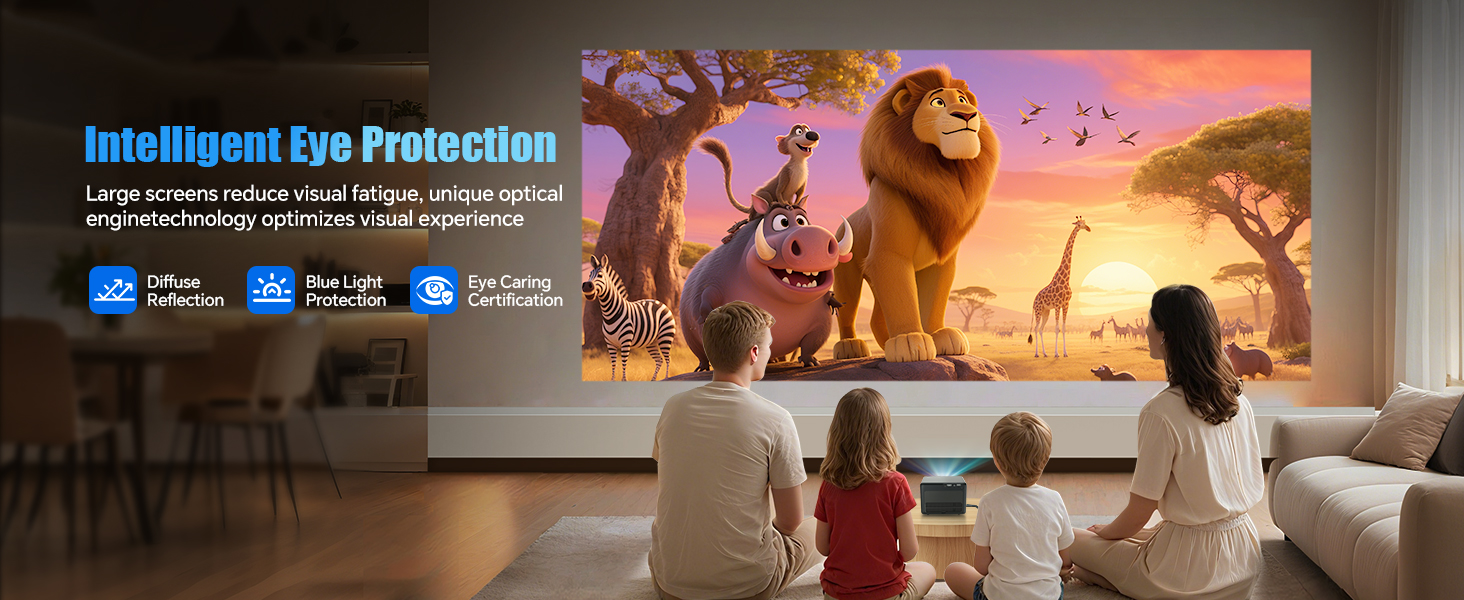 Intelligent Eye Protection

Large screens reduce visual fatigue, unique optical enginetechnology optimizes visual experience

Diffuse Reflection

Blue Light Protection

Eye Caring Certification